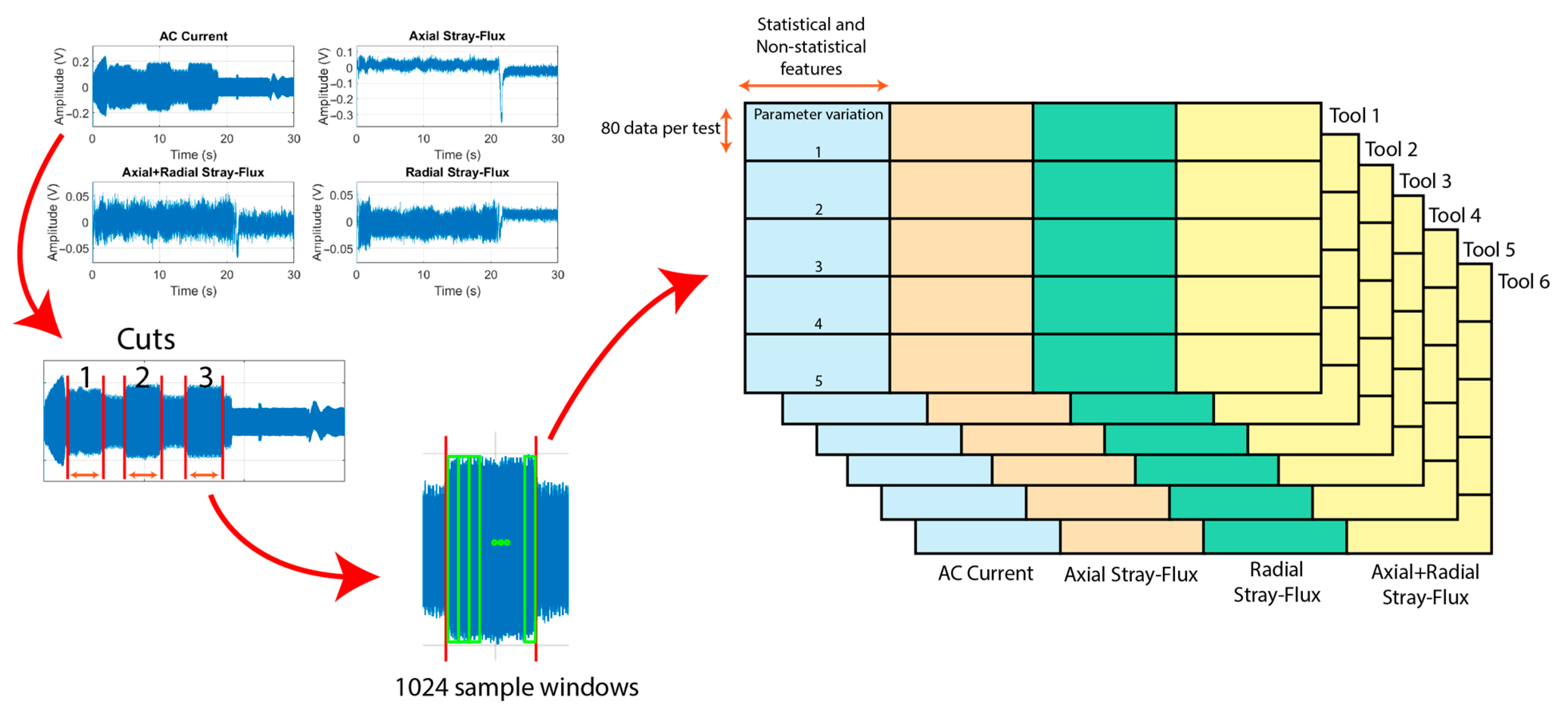 AC Current

Amplitude (V)
0.2
0
−0.2
0 10 20 30
Time (s)

Axial Stray-Flux

Amplitude (V)
0.1
0
−0.1
−0.2
−0.3
0 10 20 30
Time (s)

Axial+Radial Stray-Flux

Amplitude (V)
0.05
0
−0.05
0 10 20 30
Time (s)

Radial Stray-Flux

Amplitude (V)
0.05
0
−0.05
0 10 20 30
Time (s)

Cuts

1 2 3

1024 sample windows

Statistical and Non-statistical features

80 data per test

Parameter variation

1
2
3
4
5

Tool 1
Tool 2
Tool 3
Tool 4
Tool 5
Tool 6

AC Current
Axial Stray-Flux
Radial Stray-Flux
Axial+Radial Stray-Flux